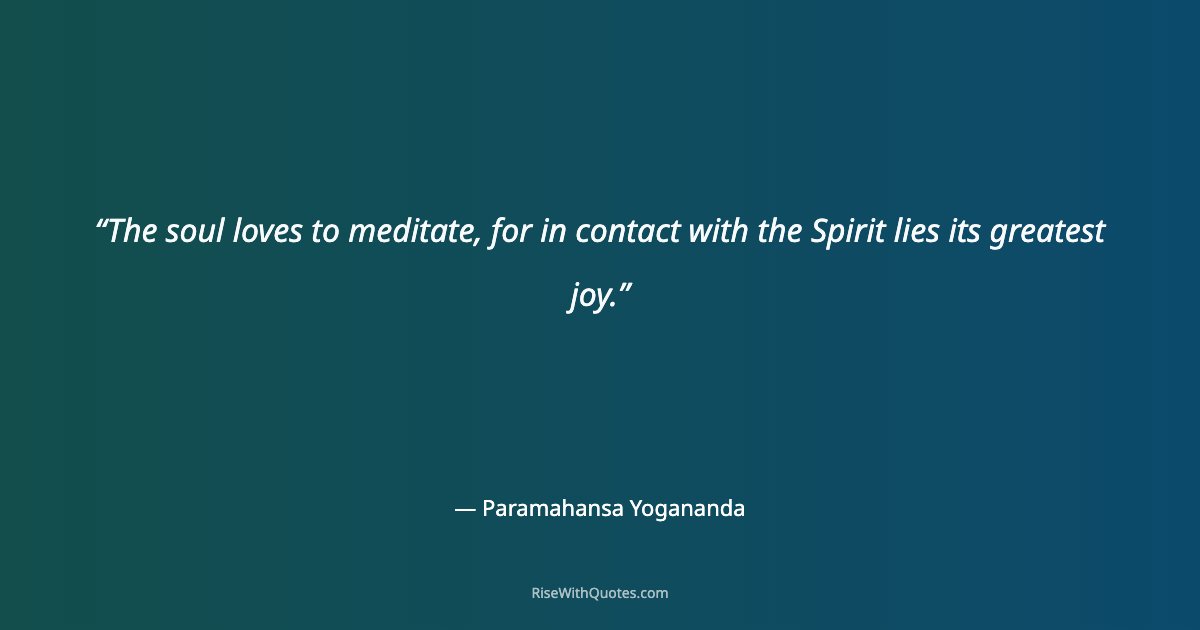 “The soul loves to meditate, for in contact with the Spirit lies its greatest joy.”

— Paramahansa Yogananda

RiseWithQuotes.com